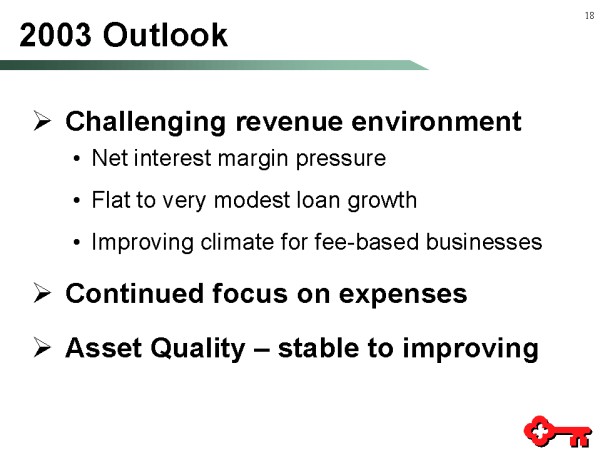 18

2003 Outlook

➢ Challenging revenue environment

• Net interest margin pressure

• Flat to very modest loan growth

• Improving climate for fee-based businesses

➢ Continued focus on expenses

➢ Asset Quality – stable to improving